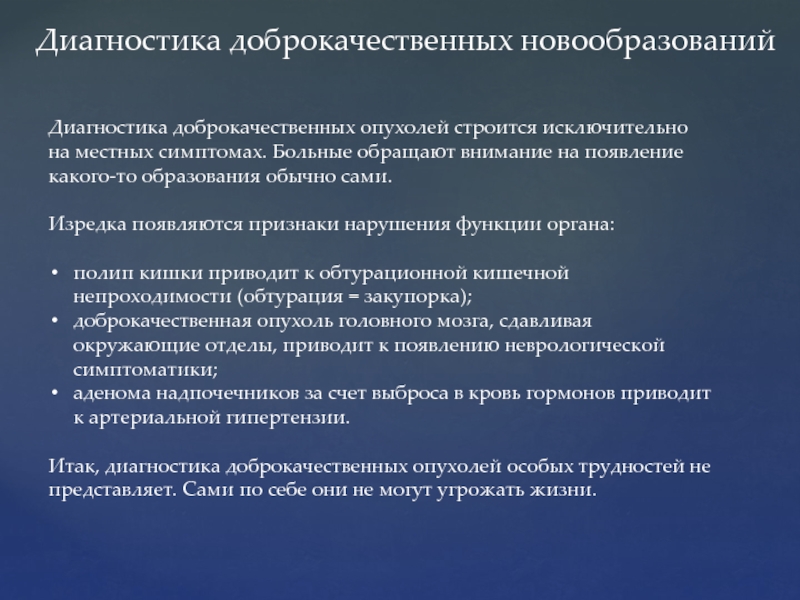 Диагностика доброкачественных новообразований

Диагностика доброкачественных опухолей строится исключительно на местных симптомах. Больные обращают внимание на появление какого-то образования обычно сами.

Изредка появляются признаки нарушения функции органа:

• полип кишки приводит к обтурационной кишечной непроходимости (обтурация = закупорка);
• доброкачественная опухоль головного мозга, сдавливая окружающие отделы, приводит к появлению неврологической симптоматики;
• аденома надпочечников за счет выброса в кровь гормонов приводит к артериальной гипертензии.

Итак, диагностика доброкачественных опухолей особых трудностей не представляет. Сами по себе они не могут угрожать жизни.